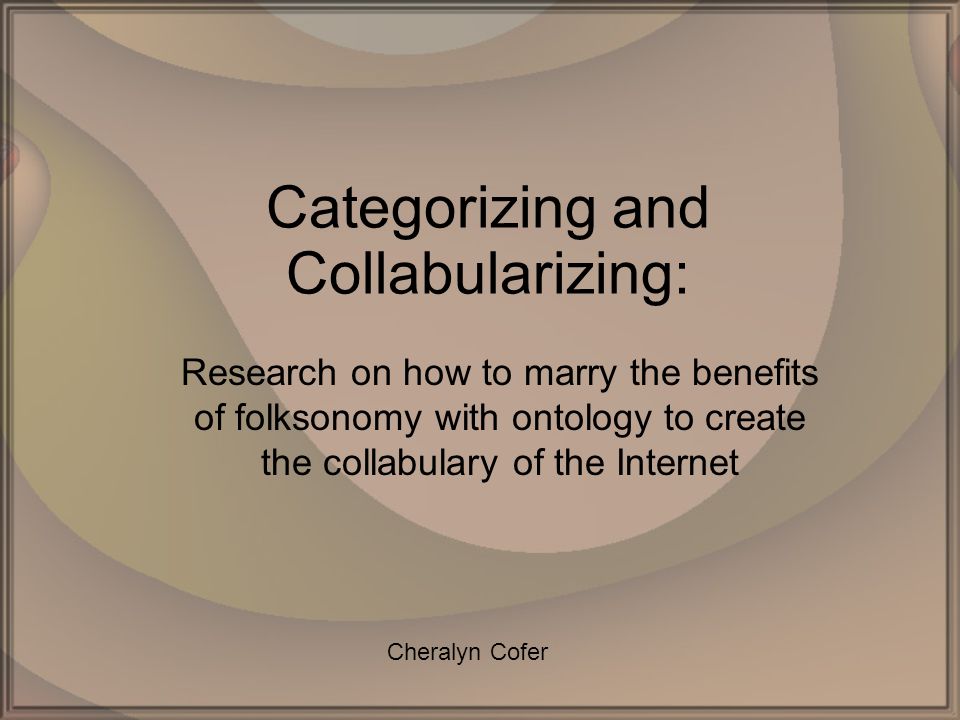 Categorizing and Collabularizing:

Research on how to marry the benefits of folksonomy with ontology to create the collabulary of the Internet

Cheralyn Cofer